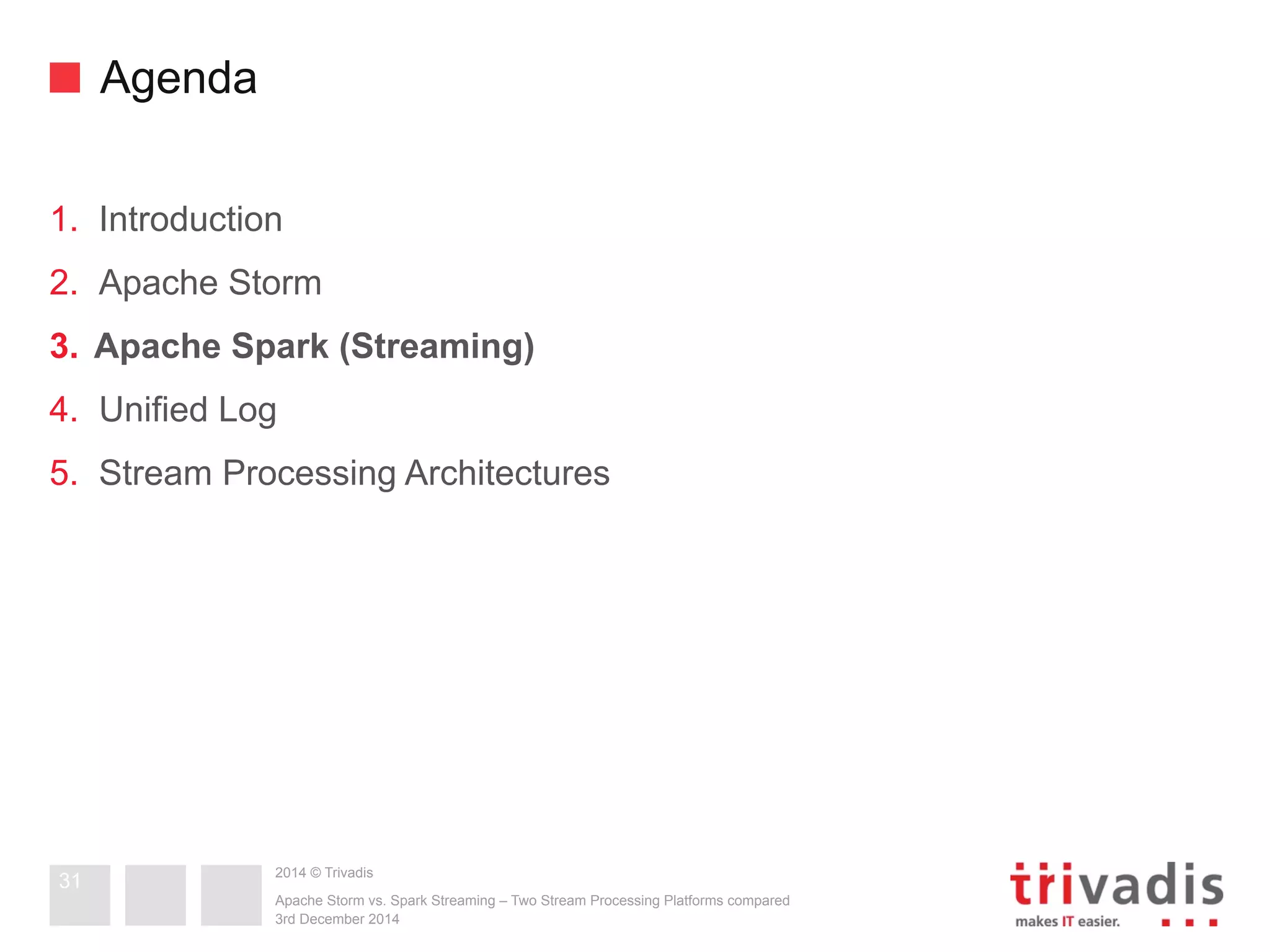 Agenda

1. Introduction
2. Apache Storm
3. Apache Spark (Streaming)
4. Unified Log
5. Stream Processing Architectures

31

2014 © Trivadis

Apache Storm vs. Spark Streaming – Two Stream Processing Platforms compared
3rd December 2014

trivadis
makes IT easier.